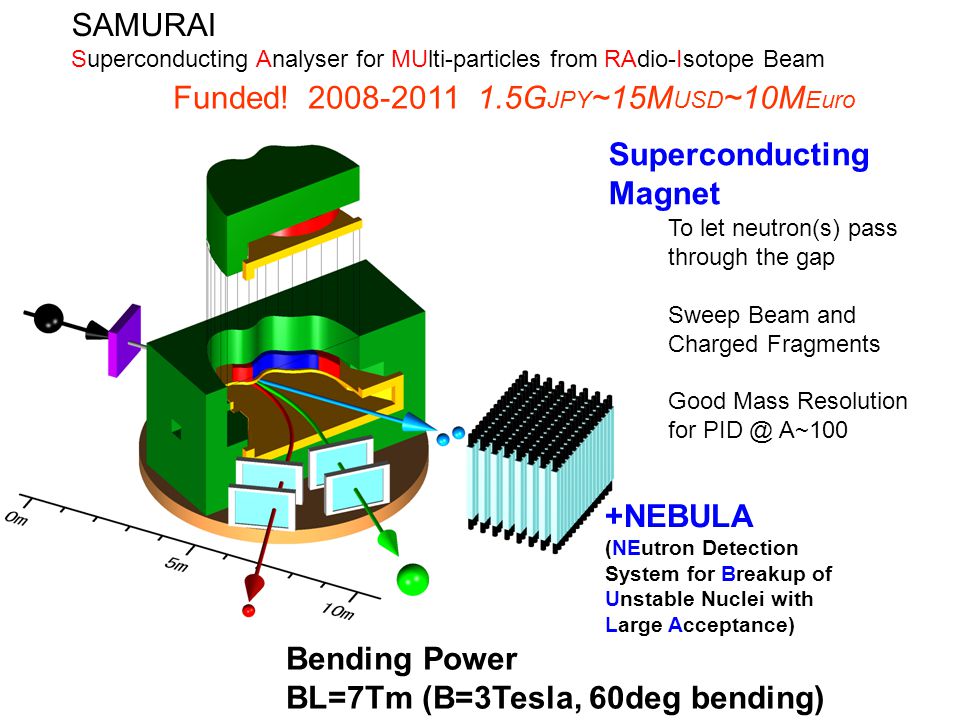 SAMURAI
Superconducting Analyser for MUlti-particles from RAdio-Isotope Beam

Funded! 2008-2011 1.5GJPY~15MUSD~10MEuro

Superconducting Magnet

To let neutron(s) pass through the gap

Sweep Beam and Charged Fragments

Good Mass Resolution for PID @ A~100

0m

5m

10m

+NEBULA
(NEutron Detection System for Breakup of Unstable Nuclei with Large Acceptance)

Bending Power
BL=7Tm (B=3Tesla, 60deg bending)